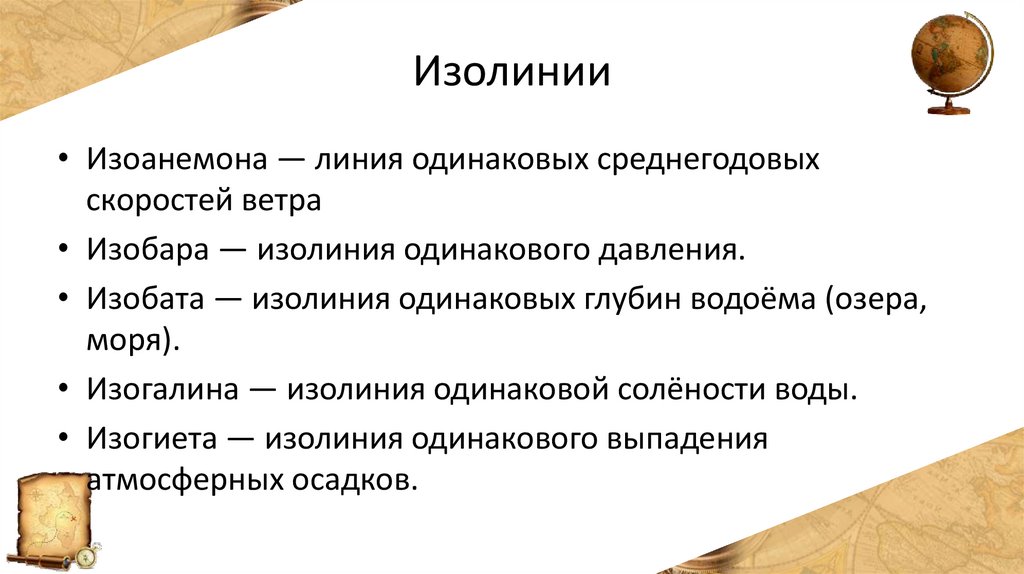 Изолинии

• Изоанемона — линия одинаковых среднегодовых скоростей ветра
• Изобара — изолиния одинакового давления.
• Изобата — изолиния одинаковых глубин водоёма (озера, моря).
• Изогалина — изолиния одинаковой солёности воды.
• Изогиета — изолиния одинакового выпадения атмосферных осадков.